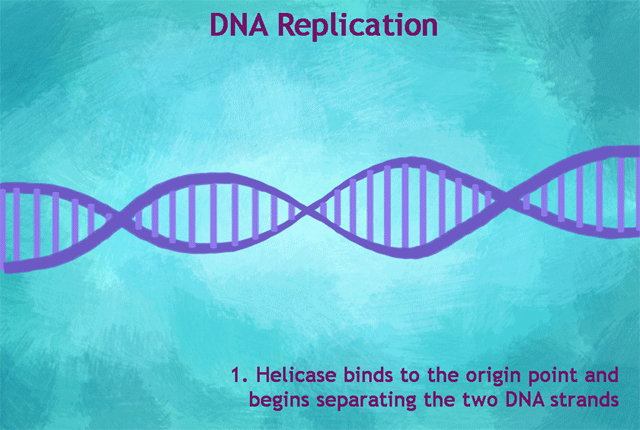 DNA Replication

1. Helicase binds to the origin point and begins separating the two DNA strands